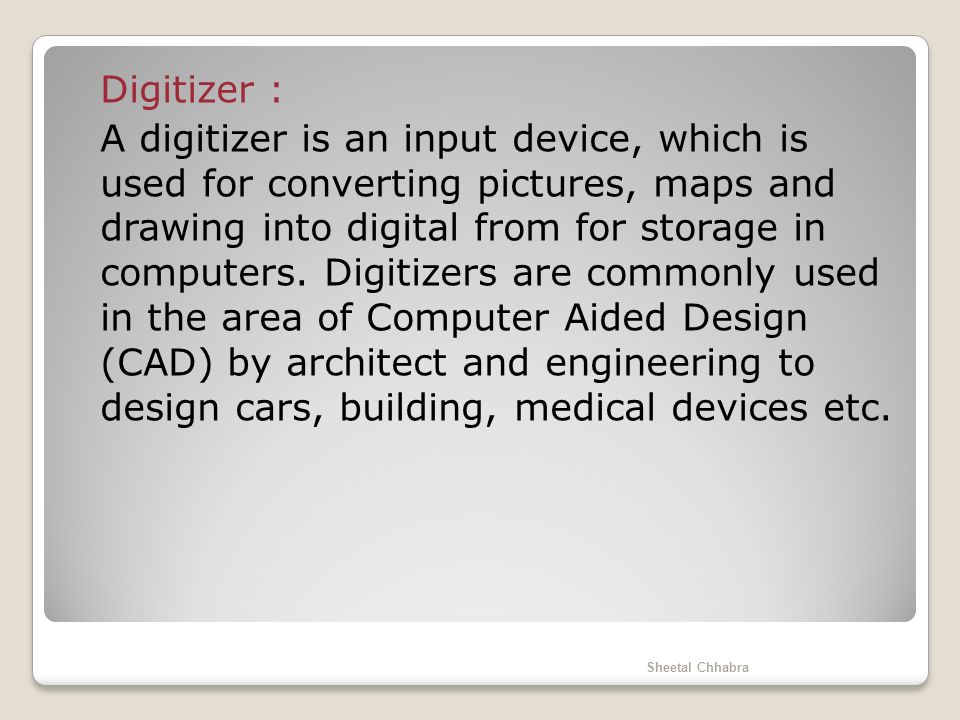 Digitizer :

A digitizer is an input device, which is used for converting pictures, maps and drawing into digital from for storage in computers. Digitizers are commonly used in the area of Computer Aided Design (CAD) by architect and engineering to design cars, building, medical devices etc.

Sheetal Chhabra